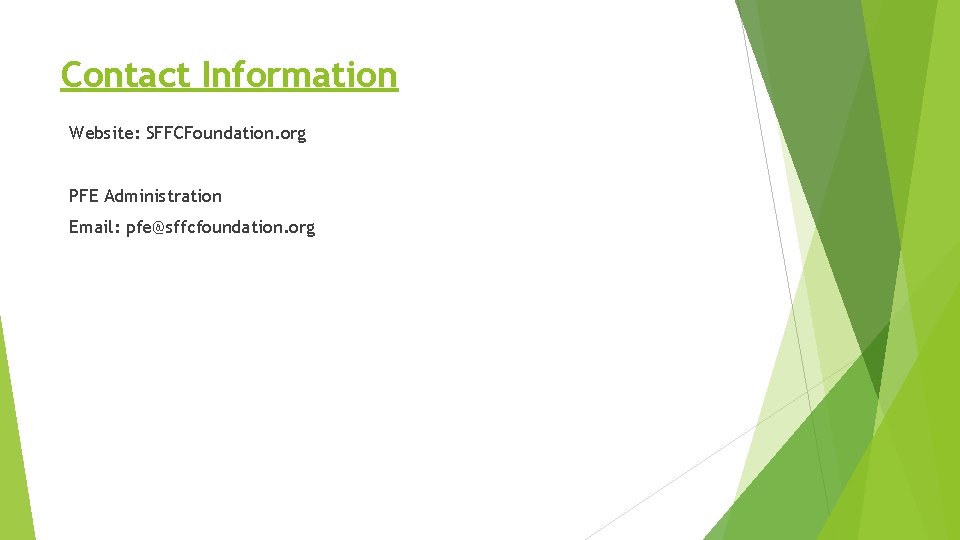 Contact Information

Website: SFFCFoundation.org

PFE Administration

Email: pfe@sffcfoundation.org